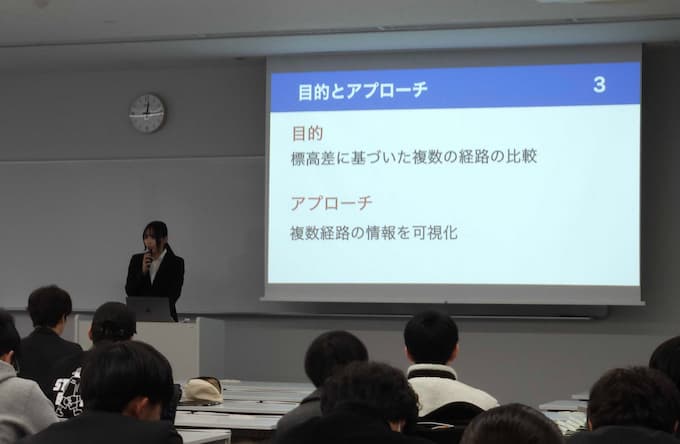 目的とアプローチ 3

目的
標高差に基づいた複数の経路の比較

アプローチ
複数経路の情報を可視化